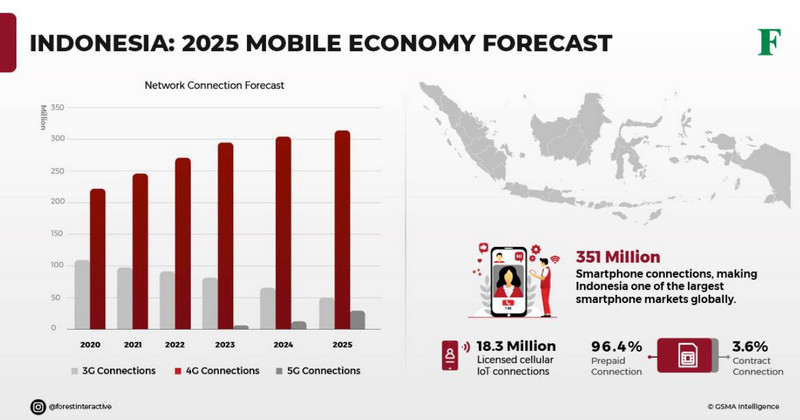 INDONESIA: 2025 MOBILE ECONOMY FORECAST

F

Network Connection Forecast

Million

350
300
250
200
150
100
50
0

2020 2021 2022 2023 2024 2025

3G Connections 4G Connections 5G Connections

351 Million
Smartphone connections, making Indonesia one of the largest smartphone markets globally.

18.3 Million
Licensed cellular IoT connections

96.4%
Prepaid Connection

3.6%
Contract Connection

@forestinteractive

© GSMA Intelligence